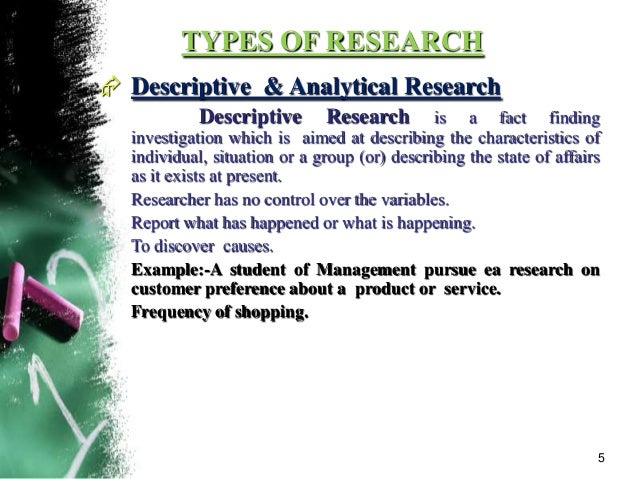 TYPES OF RESEARCH

Descriptive & Analytical Research

Descriptive Research is a fact finding investigation which is aimed at describing the characteristics of individual, situation or a group (or) describing the state of affairs as it exists at present.

Researcher has no control over the variables.

Report what has happened or what is happening.

To discover causes.

Example:-A student of Management pursue ea research on customer preference about a product or service.

Frequency of shopping.

5